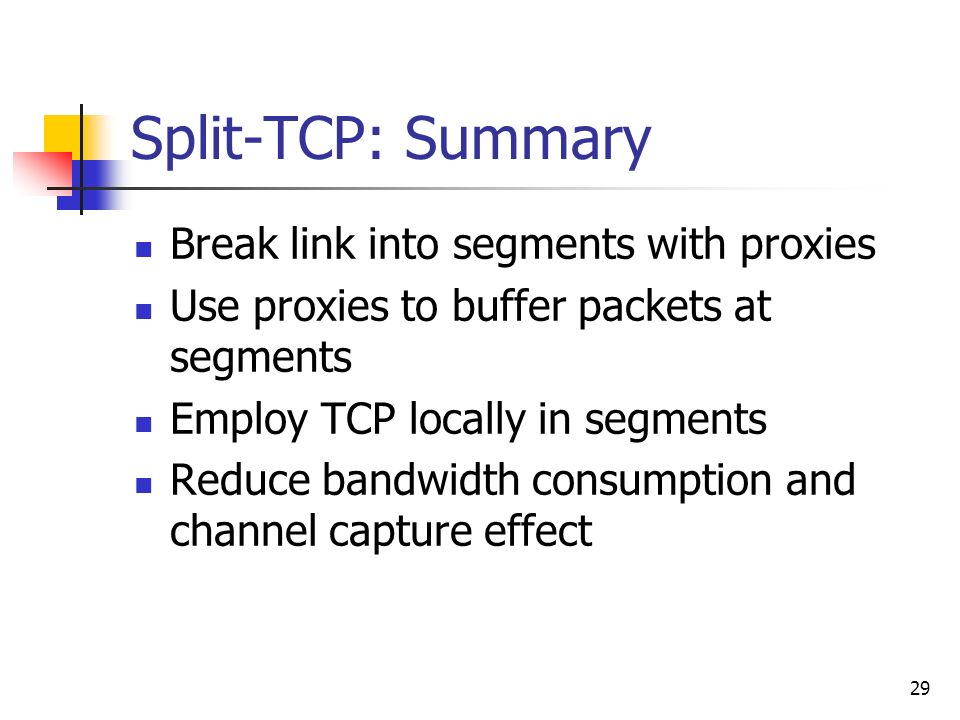 Split-TCP: Summary

- Break link into segments with proxies
- Use proxies to buffer packets at segments
- Employ TCP locally in segments
- Reduce bandwidth consumption and channel capture effect

29